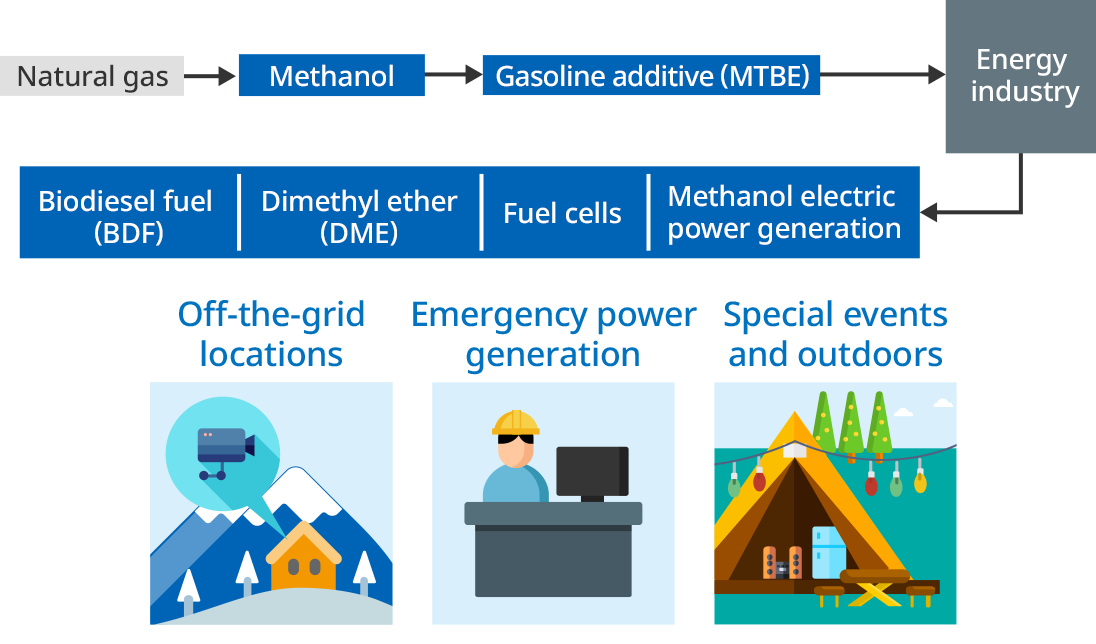 Natural gas

Methanol

Gasoline additive (MTBE)

Energy industry

Biodiesel fuel (BDF)

Dimethyl ether (DME)

Fuel cells

Methanol electric power generation

Off-the-grid locations

Emergency power generation

Special events and outdoors